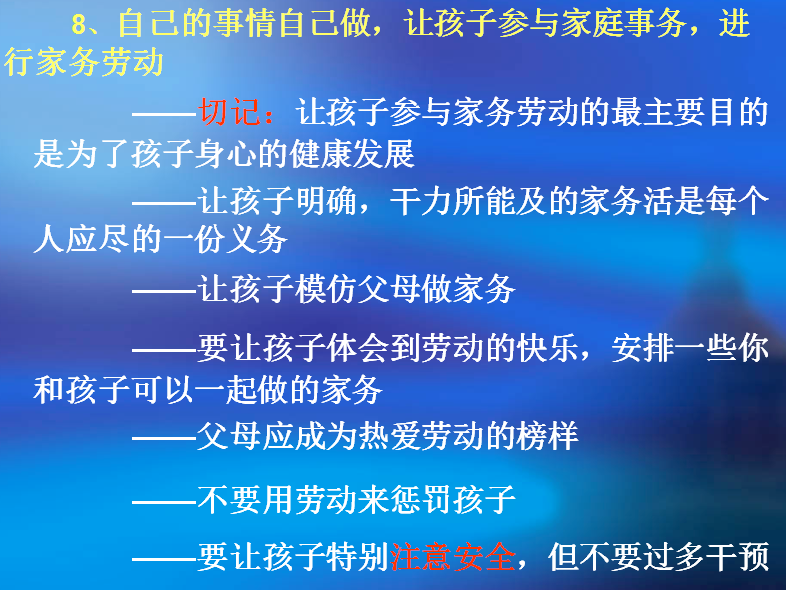 8、自己的事情自己做，让孩子参与家庭事务，进行家务劳动

——切记：让孩子参与家务劳动的最主要目的是为了孩子身心的健康发展

——让孩子明确，干力所能及的家务活是每个人应尽的一份义务

——让孩子模仿父母做家务

——要让孩子体会到劳动的快乐，安排一些你和孩子可以一起做的家务

——父母应成为热爱劳动的榜样

——不要用劳动来惩罚孩子

——要让孩子特别注意安全，但不要过多干预